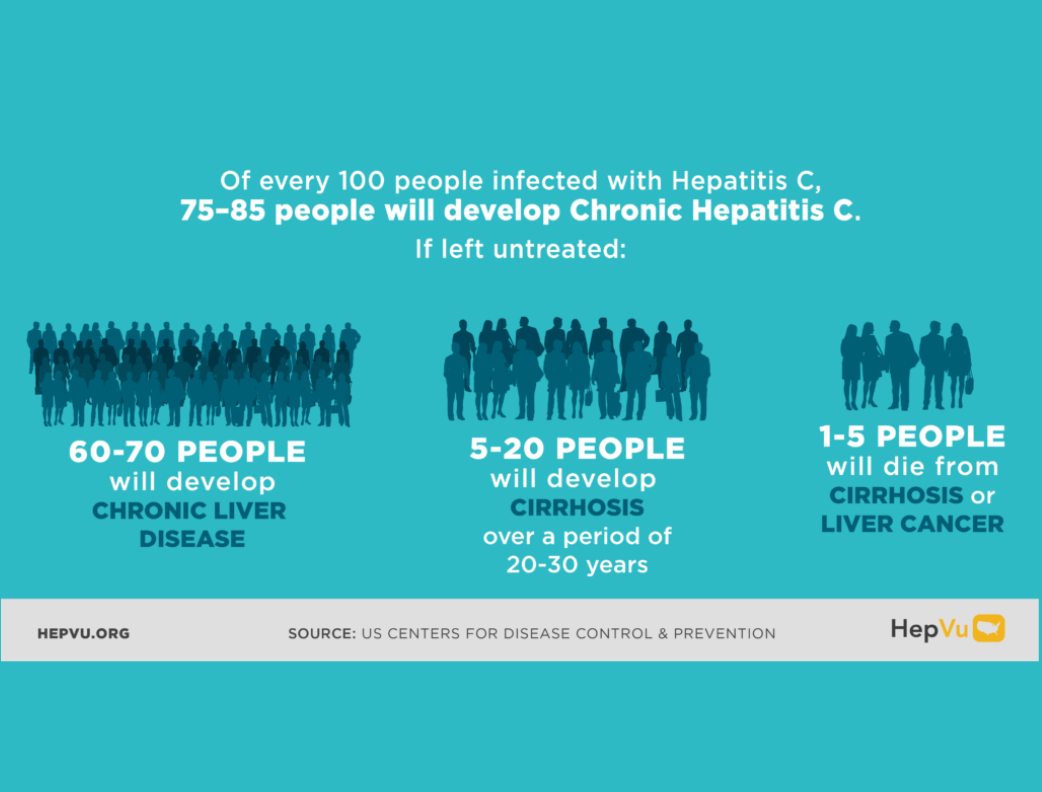 Of every 100 people infected with Hepatitis C,
75–85 people will develop Chronic Hepatitis C.
If left untreated:

60-70 PEOPLE
will develop
CHRONIC LIVER
DISEASE

5-20 PEOPLE
will develop
CIRRHOSIS
over a period of
20-30 years

1-5 PEOPLE
will die from
CIRRHOSIS or
LIVER CANCER

HEPVU.ORG

SOURCE: US CENTERS FOR DISEASE CONTROL & PREVENTION

HepVu